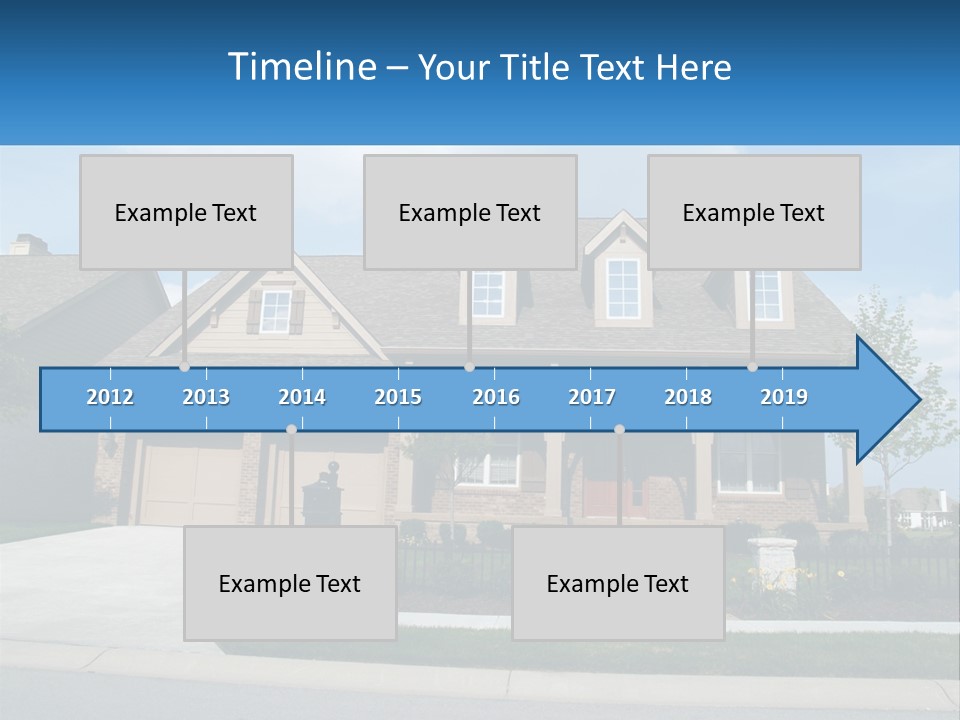 Timeline – Your Title Text Here

Example Text

Example Text

Example Text

2012 2013 2014 2015 2016 2017 2018 2019

Example Text

Example Text